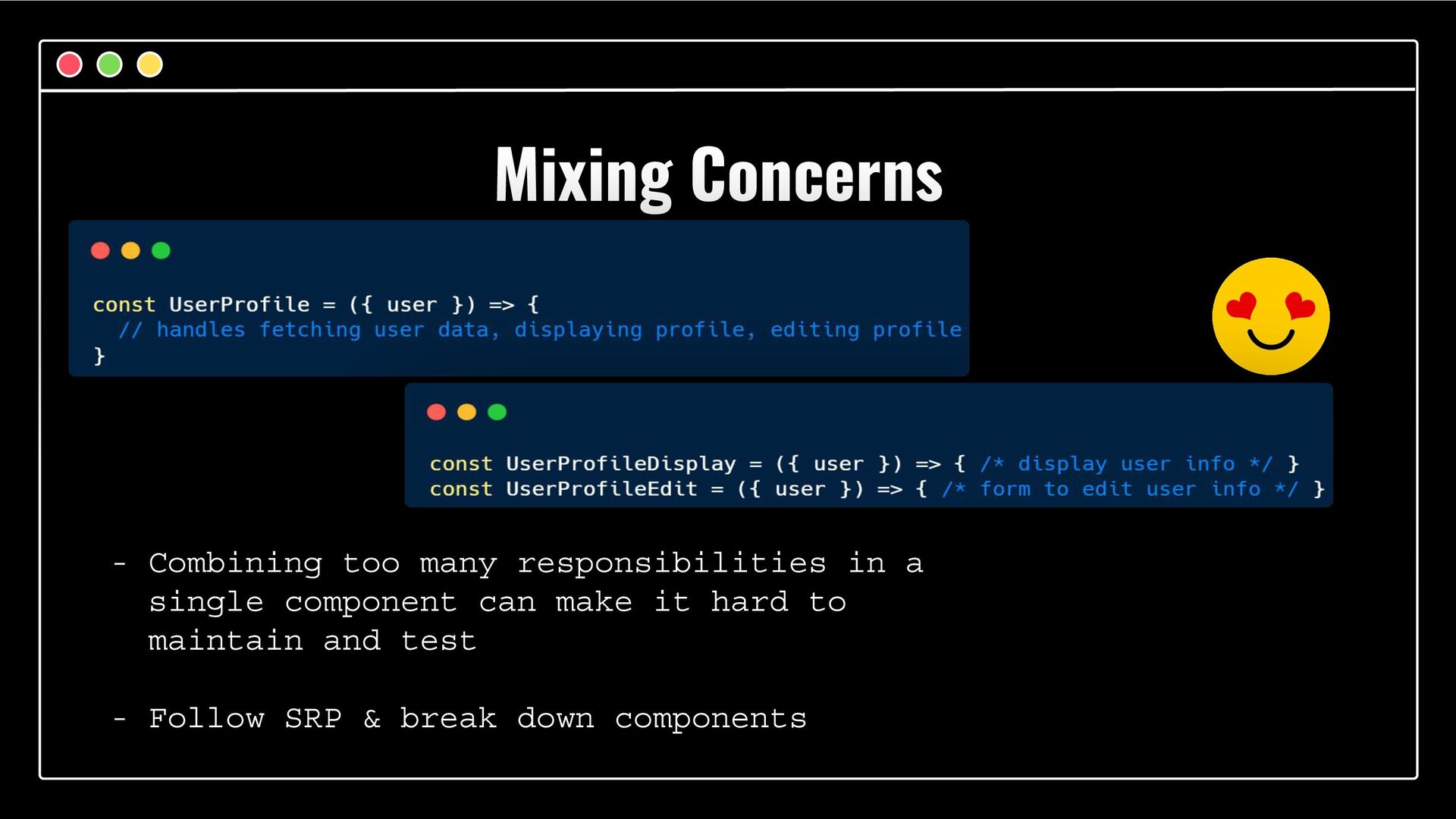 Mixing Concerns

const UserProfile = ({ user }) => {
  // handles fetching user data, displaying profile, editing profile
}

const UserProfileDisplay = ({ user }) => { /* display user info */ }
const UserProfileEdit = ({ user }) => { /* form to edit user info */ }

- Combining too many responsibilities in a single component can make it hard to maintain and test

- Follow SRP & break down components